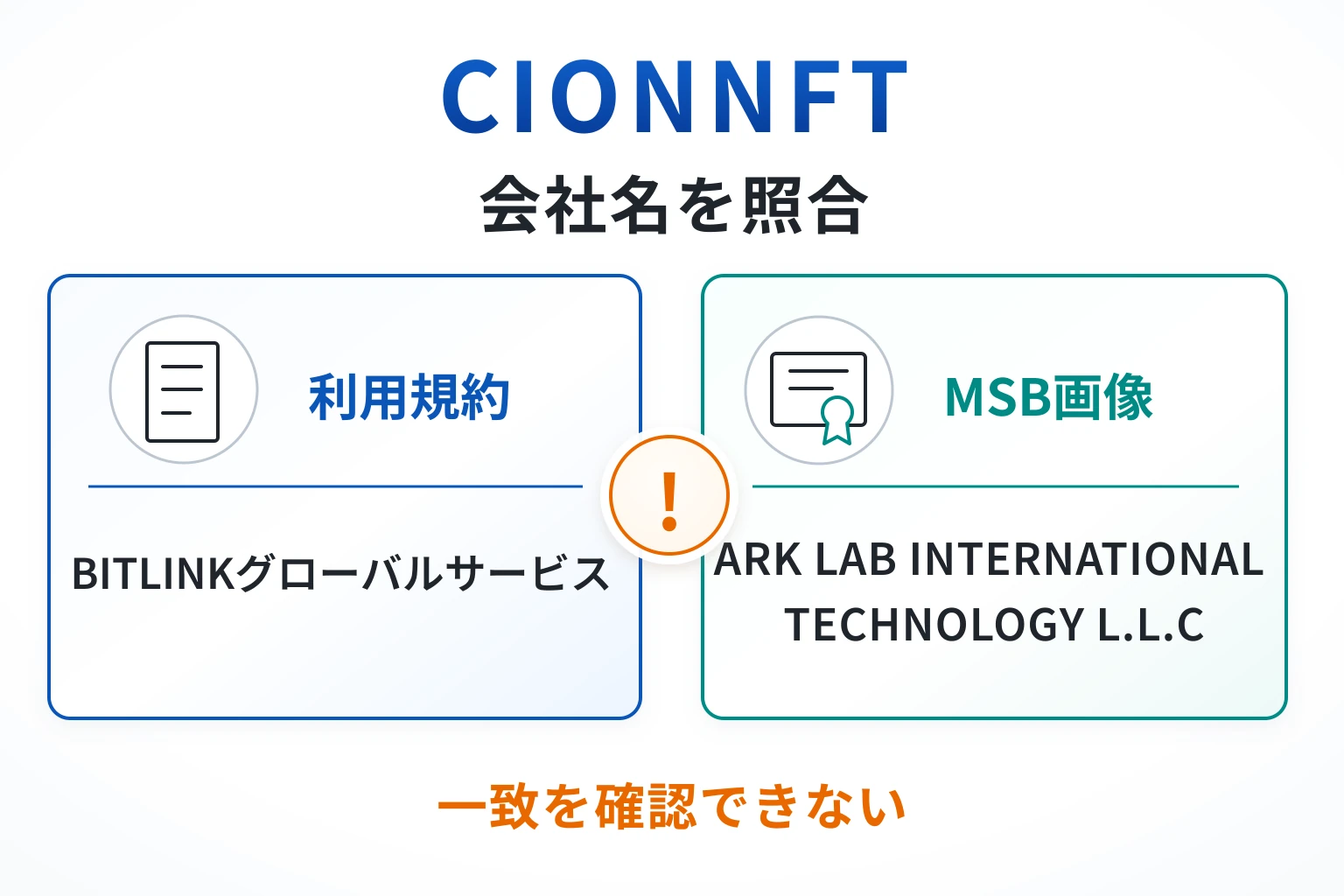 CIONNFT
会社名を照合

利用規約

BITLINKグローバルサービス

!

MSB画像

ARK LAB INTERNATIONAL TECHNOLOGY L.L.C

一致を確認できない